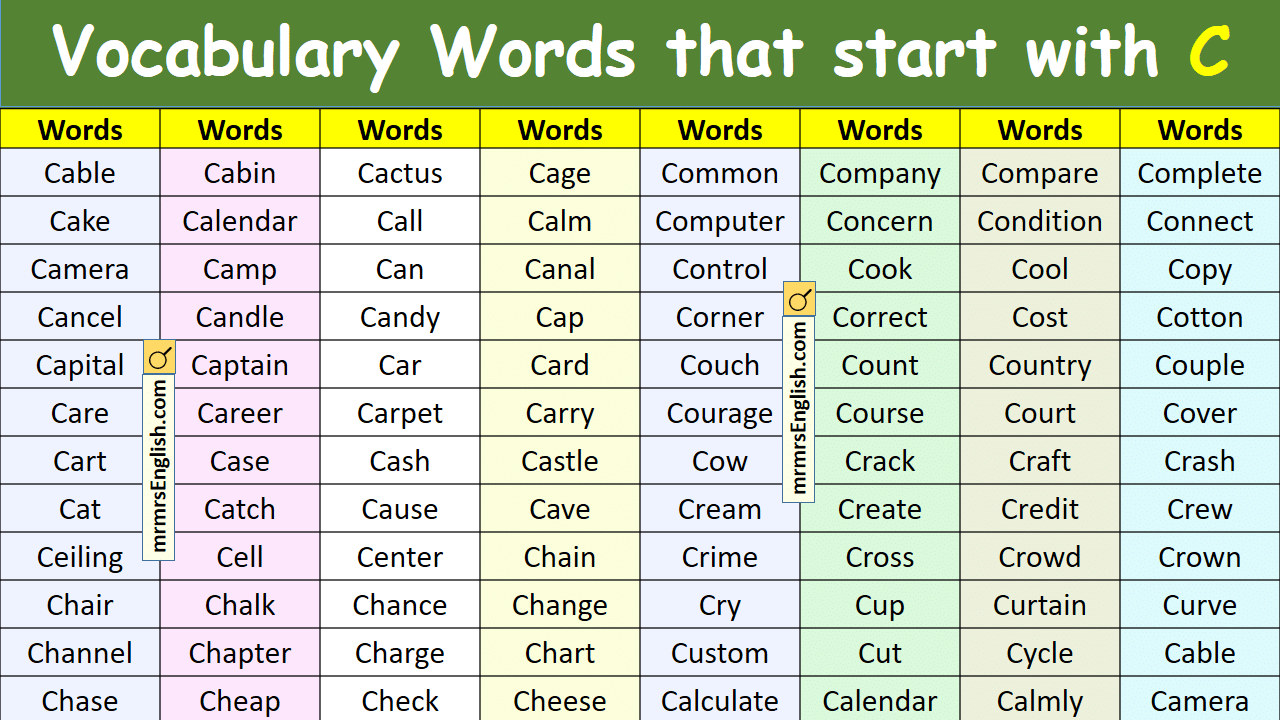 Vocabulary Words that start with C

| Words | Words | Words | Words | Words | Words | Words | Words |
|---|---|---|---|---|---|---|---|
| Cable | Cabin | Cactus | Cage | Common | Company | Compare | Complete |
| Cake | Calendar | Call | Calm | Computer | Concern | Condition | Connect |
| Camera | Camp | Can | Canal | Control | Cook | Cool | Copy |
| Cancel | Candle | Candy | Cap | Corner | Correct | Cost | Cotton |
| Capital | Captain | Car | Card | Couch | Count | Country | Couple |
| Care | Career | Carpet | Carry | Courage | Course | Court | Cover |
| Cart | Case | Cash | Castle | Cow | Crack | Craft | Crash |
| Cat | Catch | Cause | Cave | Cream | Create | Credit | Crew |
| Ceiling | Cell | Center | Chain | Crime | Cross | Crowd | Crown |
| Chair | Chalk | Chance | Change | Cry | Cup | Curtain | Curve |
| Channel | Chapter | Charge | Chart | Custom | Cut | Cycle | Cable |
| Chase | Cheap | Check | Cheese | Calculate | Calendar | Calmly | Camera |

mrmrsEnglish.com
mrmrsEnglish.com